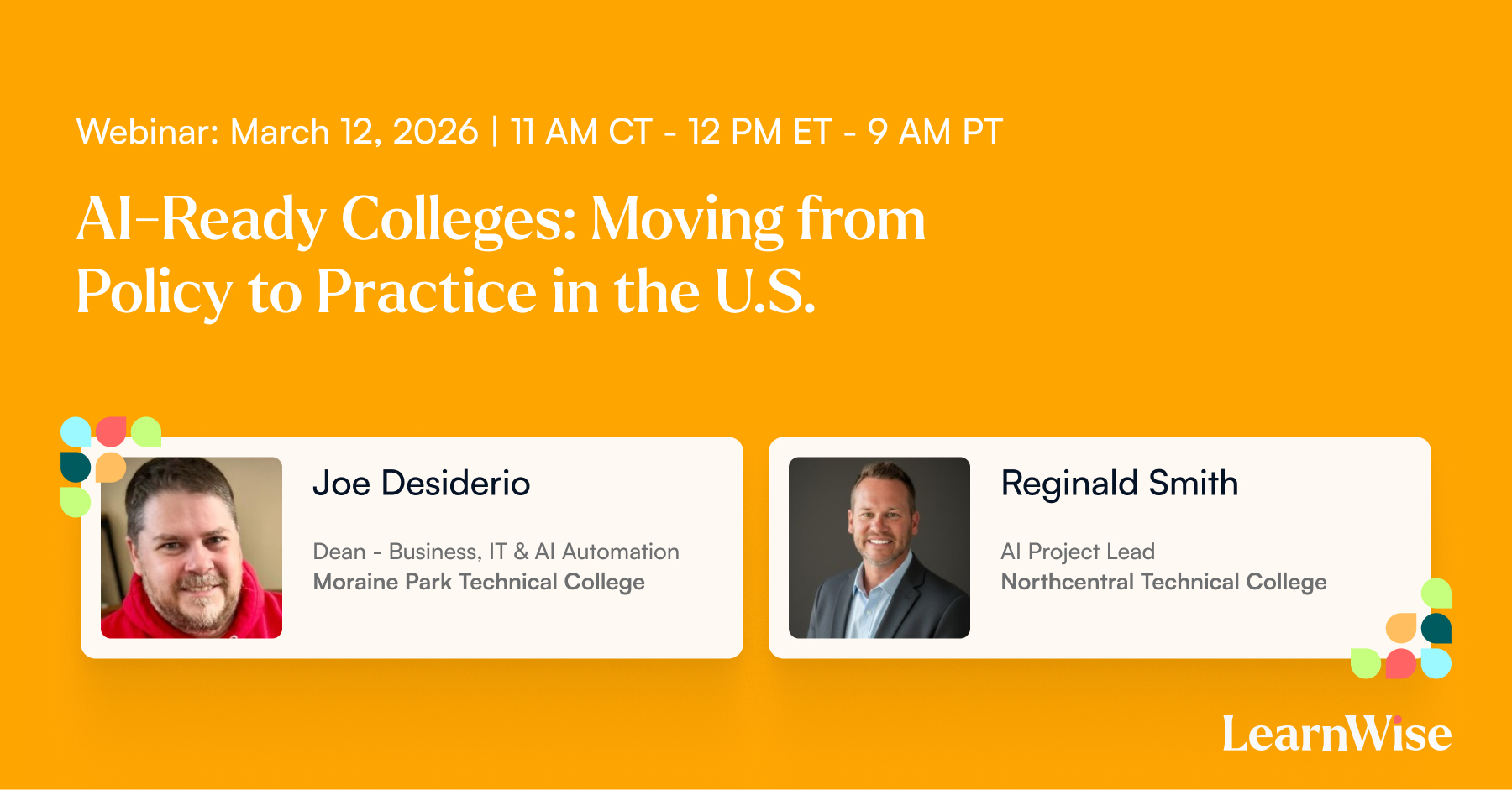 Webinar: March 12, 2026 | 11 AM CT - 12 PM ET - 9 AM PT

AI-Ready Colleges: Moving from Policy to Practice in the U.S.

Joe Desiderio

Dean - Business, IT & AI Automation
Moraine Park Technical College

Reginald Smith

AI Project Lead
Northcentral Technical College

LearnWise